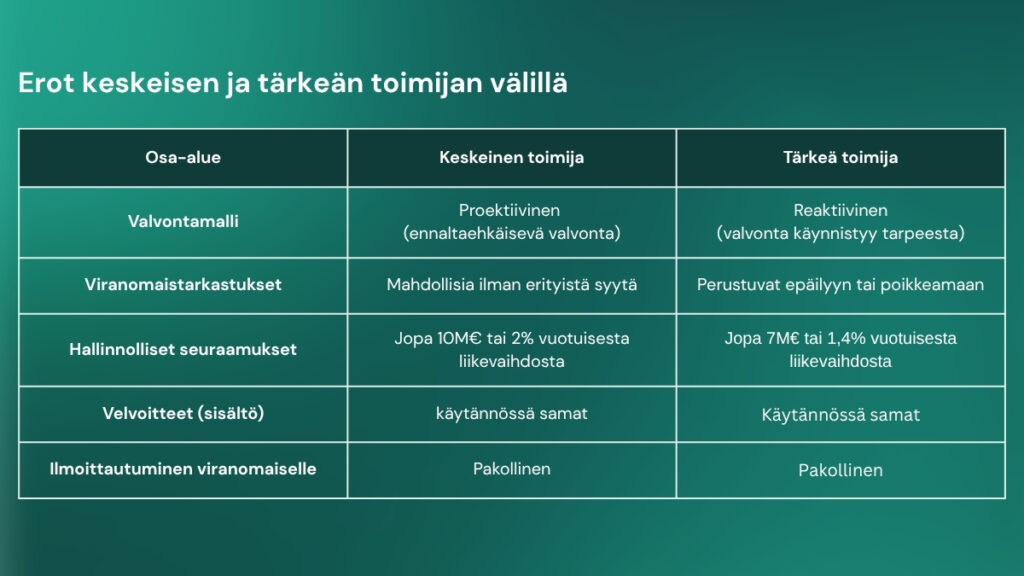 Erot keskeisen ja tärkeän toimijan välillä

| Osa-alue | Keskeinen toimija | Tärkeä toimija |
|---|---|---|
| Valvontamalli | Proektiivinen (ennaltaehkäisevä valvonta) | Reaktiivinen (valvonta käynnistyy tarpeesta) |
| Viranomaistarkastukset | Mahdollisia ilman erityistä syytä | Perustuvat epäilyyn tai poikkeamaan |
| Hallinnolliset seuraamukset | Jopa 10M€ tai 2% vuotuisesta liikevaihdosta | Jopa 7M€ tai 1,4% vuotuisesta liikevaihdosta |
| Velvoitteet (sisältö) | käytännössä samat | Käytännössä samat |
| Ilmoittautuminen viranomaiselle | Pakollinen | Pakollinen |